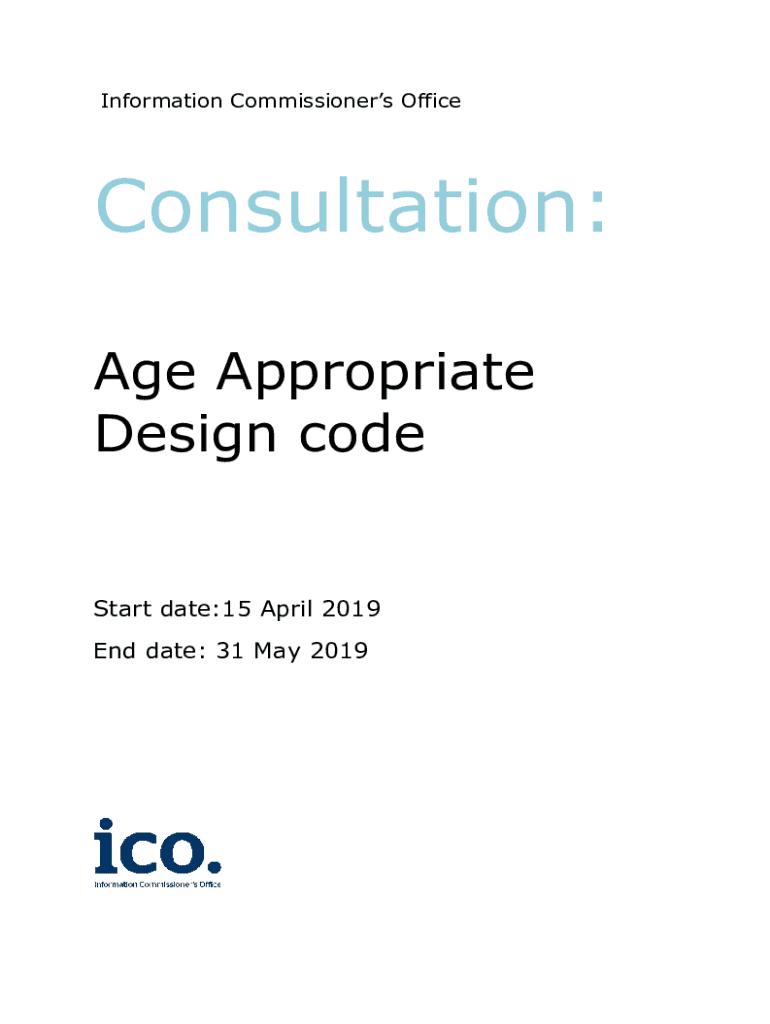 Information Commissioner's Office

Consultation:

Age Appropriate Design code

Start date:15 April 2019

End date: 31 May 2019

ico.

Information Commissioner's Office